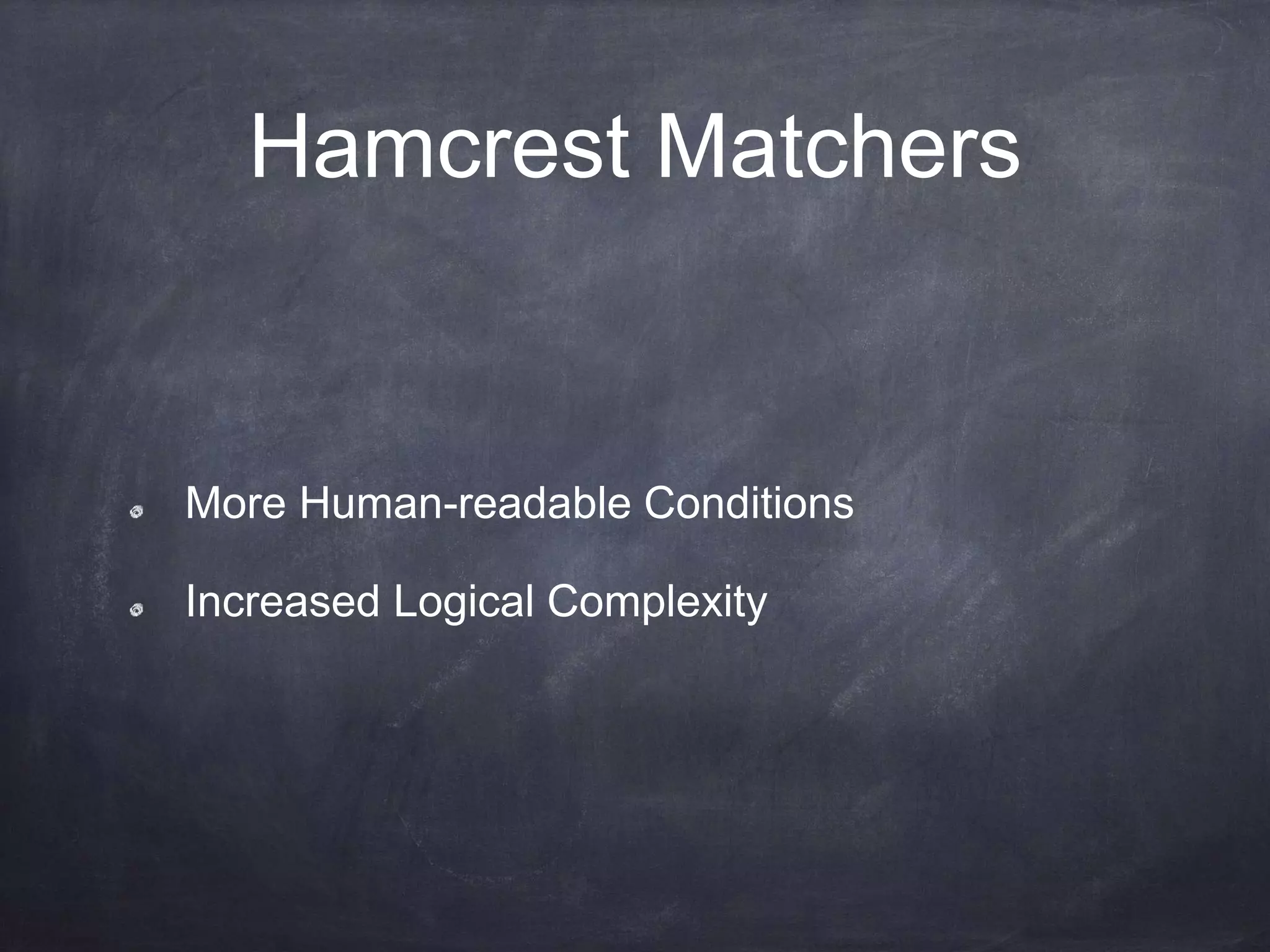 Hamcrest Matchers

More Human-readable Conditions

Increased Logical Complexity